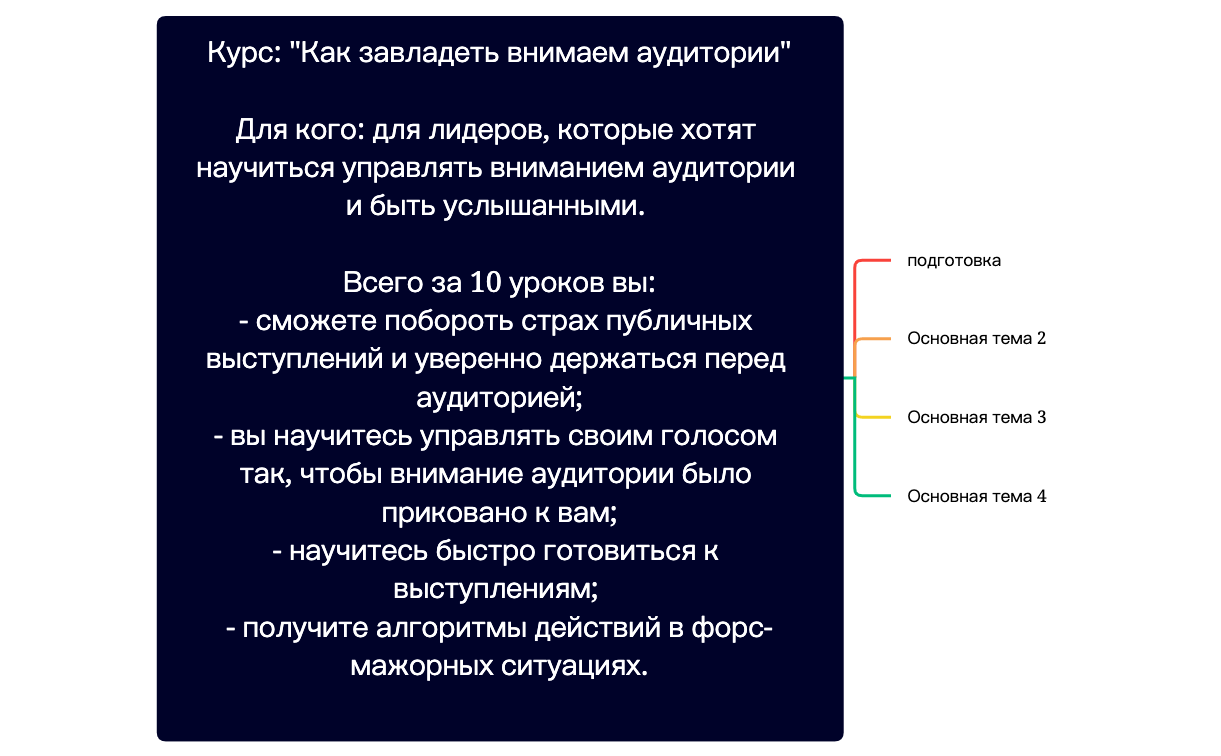 Курс: "Как завладеть внимаем аудитории"

Для кого: для лидеров, которые хотят научиться управлять вниманием аудитории и быть услышанными.

Всего за 10 уроков вы:
- сможете побороть страх публичных выступлений и уверенно держаться перед аудиторией;
- вы научитесь управлять своим голосом так, чтобы внимание аудитории было приковано к вам;
- научитесь быстро готовиться к выступлениям;
- получите алгоритмы действий в форс-мажорных ситуациях.

подготовка

Основная тема 2

Основная тема 3

Основная тема 4